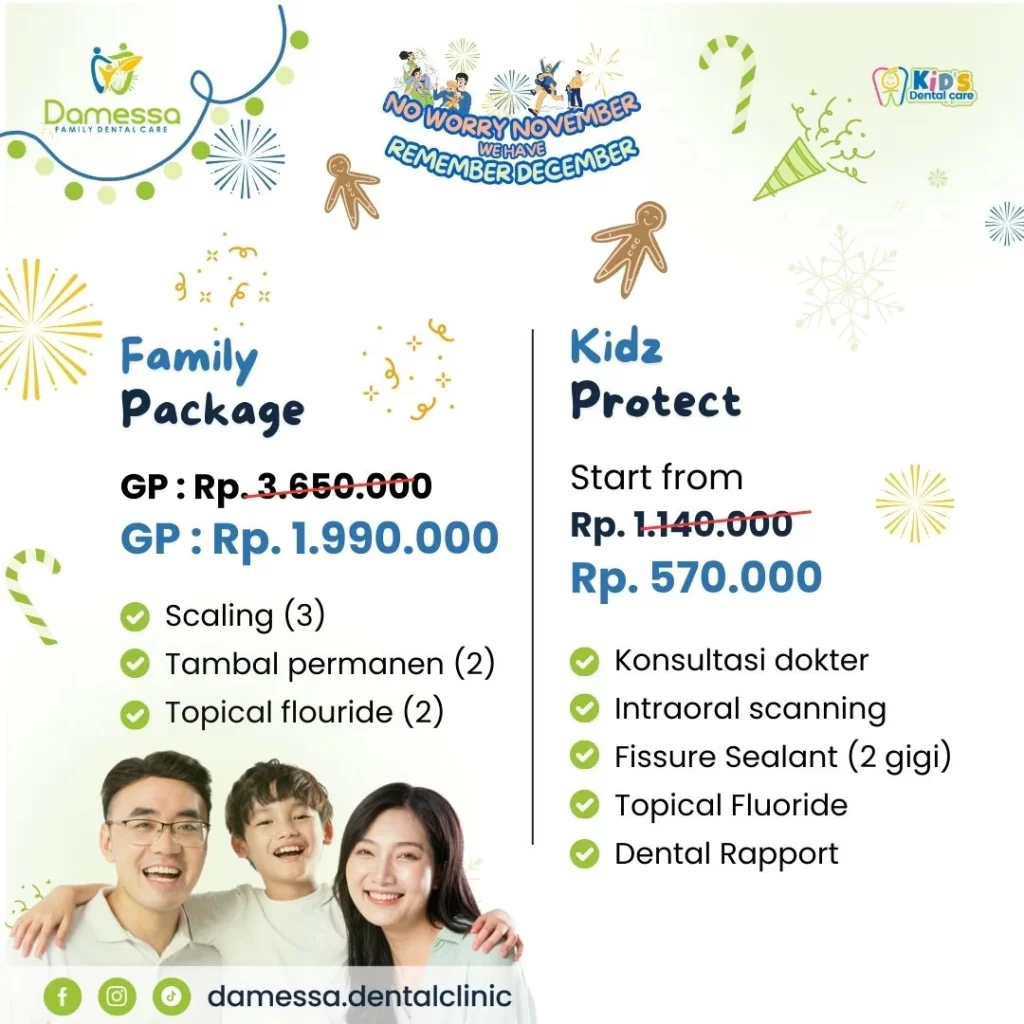 Damessa
FAMILY DENTAL CARE

NO WORRY NOVEMBER
WE HAVE
REMEMBER DECEMBER

KID'S
Dental care

Family
Package

GP : Rp. 3.650.000
GP : Rp. 1.990.000

Scaling (3)
Tambal permanen (2)
Topical flouride (2)

Kidz
Protect

Start from
Rp. 1.140.000
Rp. 570.000

Konsultasi dokter
Intraoral scanning
Fissure Sealant (2 gigi)
Topical Fluoride
Dental Rapport

damessa.dentalclinic